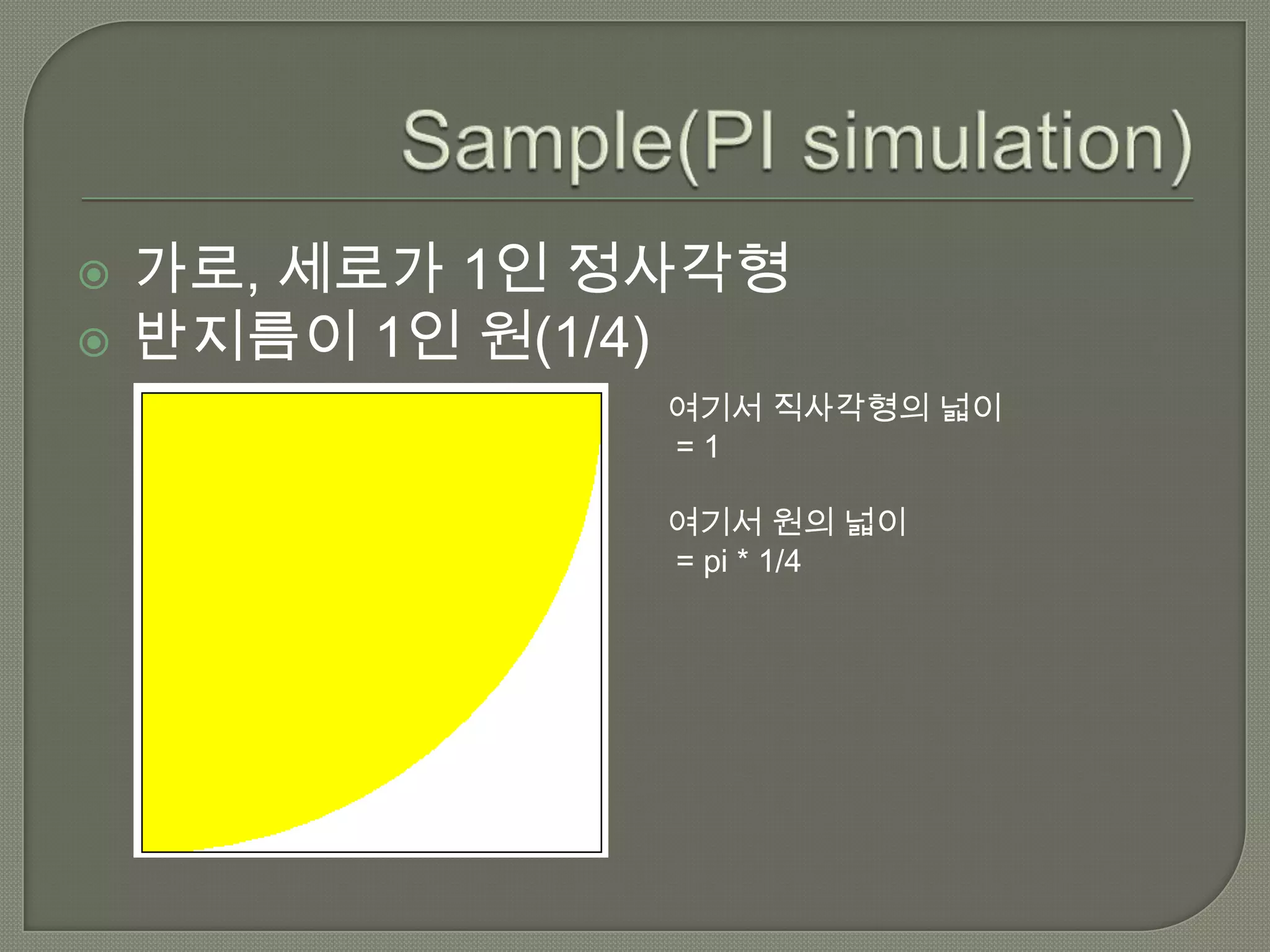 Sample(PI simulation)

가로, 세로가 1인 정사각형

반지름이 1인 원(1/4)

여기서 직사각형의 넓이
= 1

여기서 원의 넓이
= pi * 1/4